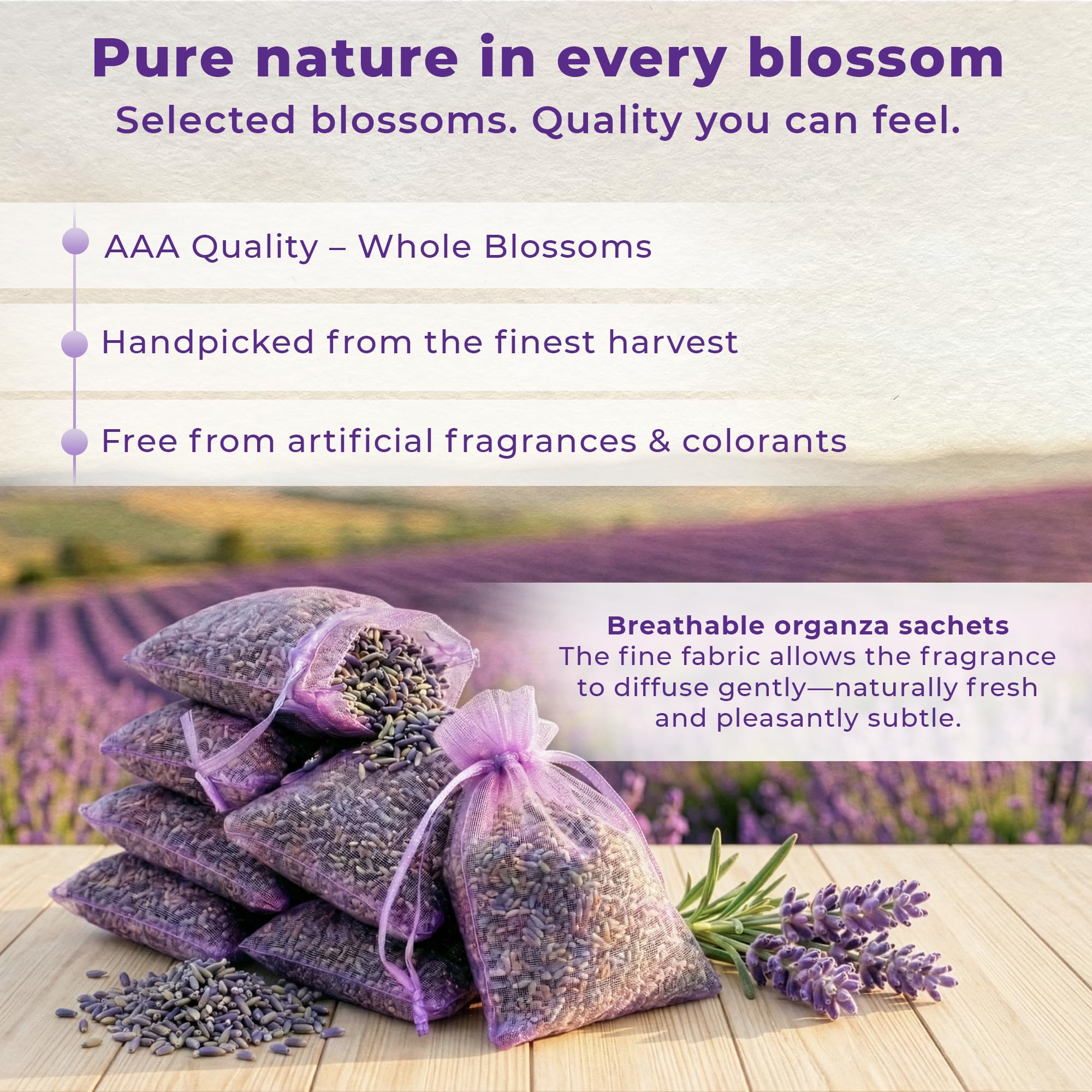 Pure nature in every blossom
Selected blossoms. Quality you can feel.

• AAA Quality – Whole Blossoms
• Handpicked from the finest harvest
• Free from artificial fragrances & colorants

Breathable organza sachets
The fine fabric allows the fragrance to diffuse gently—naturally fresh and pleasantly subtle.